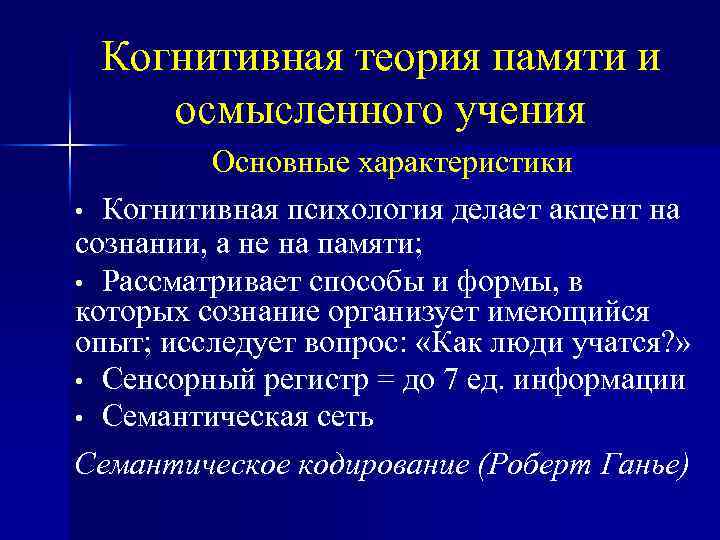 Когнитивная теория памяти и осмысленного учения

Основные характеристики

• Когнитивная психология делает акцент на сознании, а не на памяти;

• Рассматривает способы и формы, в которых сознание организует имеющийся опыт; исследует вопрос: «Как люди учатся?»

• Сенсорный регистр = до 7 ед. информации

• Семантическая сеть

Семантическое кодирование (Роберт Ганье)